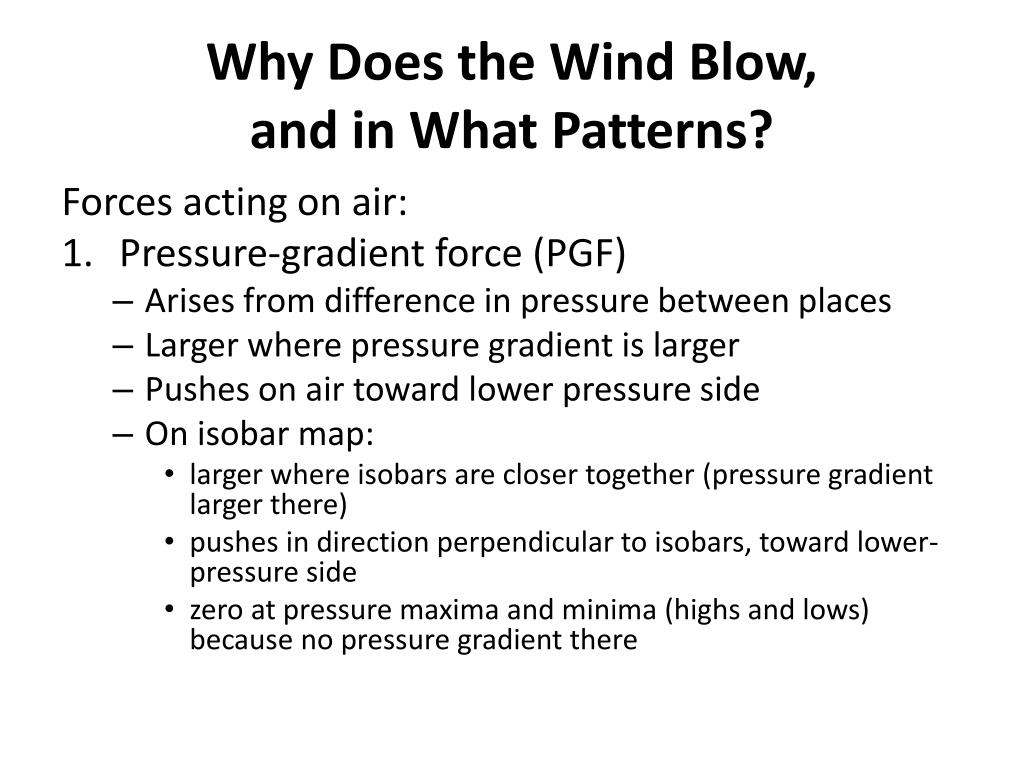 Why Does the Wind Blow, and in What Patterns?

Forces acting on air:

1. Pressure-gradient force (PGF)
– Arises from difference in pressure between places
– Larger where pressure gradient is larger
– Pushes on air toward lower pressure side
– On isobar map:
• larger where isobars are closer together (pressure gradient larger there)
• pushes in direction perpendicular to isobars, toward lower-pressure side
• zero at pressure maxima and minima (highs and lows) because no pressure gradient there